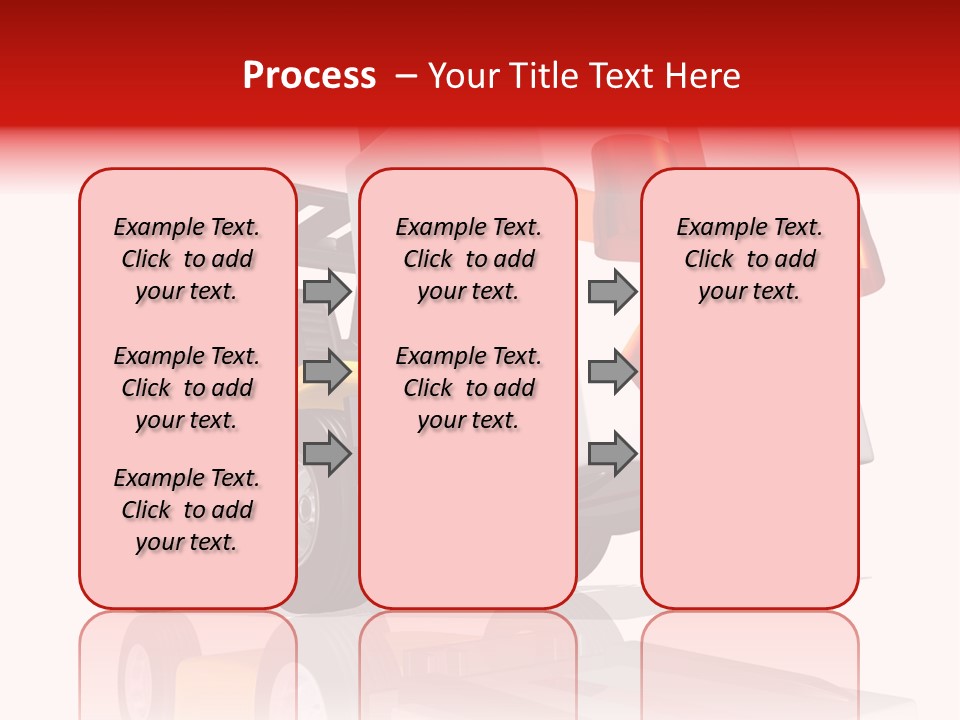 Process – Your Title Text Here

Example Text. Click to add your text.

Example Text. Click to add your text.

Example Text. Click to add your text.

Example Text. Click to add your text.

Example Text. Click to add your text.

Example Text. Click to add your text.